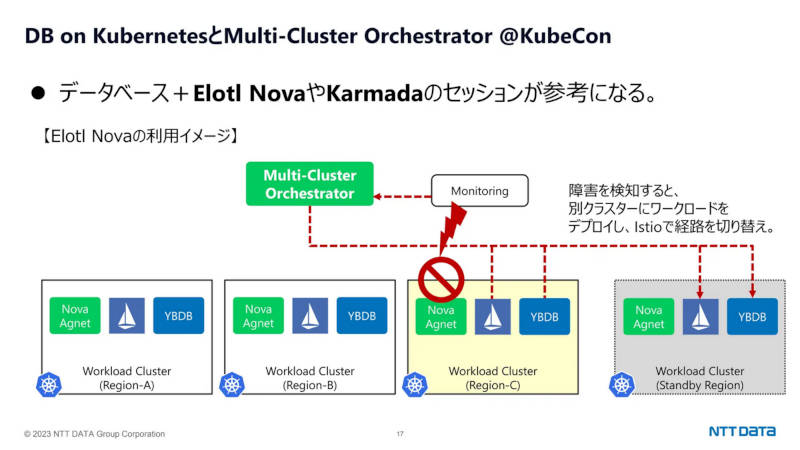 DB on KubernetesとMulti-Cluster Orchestrator @KubeCon

● データベース＋Elotl NovaやKarmadaのセッションが参考になる。

【Elotl Novaの利用イメージ】

Multi-Cluster Orchestrator

Monitoring

障害を検知すると、別クラスターにワークロードをデプロイし、Istioで経路を切り替え。

Nova Agnet

YBDB

Workload Cluster (Region-A)

Nova Agnet

YBDB

Workload Cluster (Region-B)

Nova Agnet

YBDB

Workload Cluster (Region-C)

Nova Agnet

YBDB

Workload Cluster (Standby Region)

© 2023 NTT DATA Group Corporation

17

NTT DATA